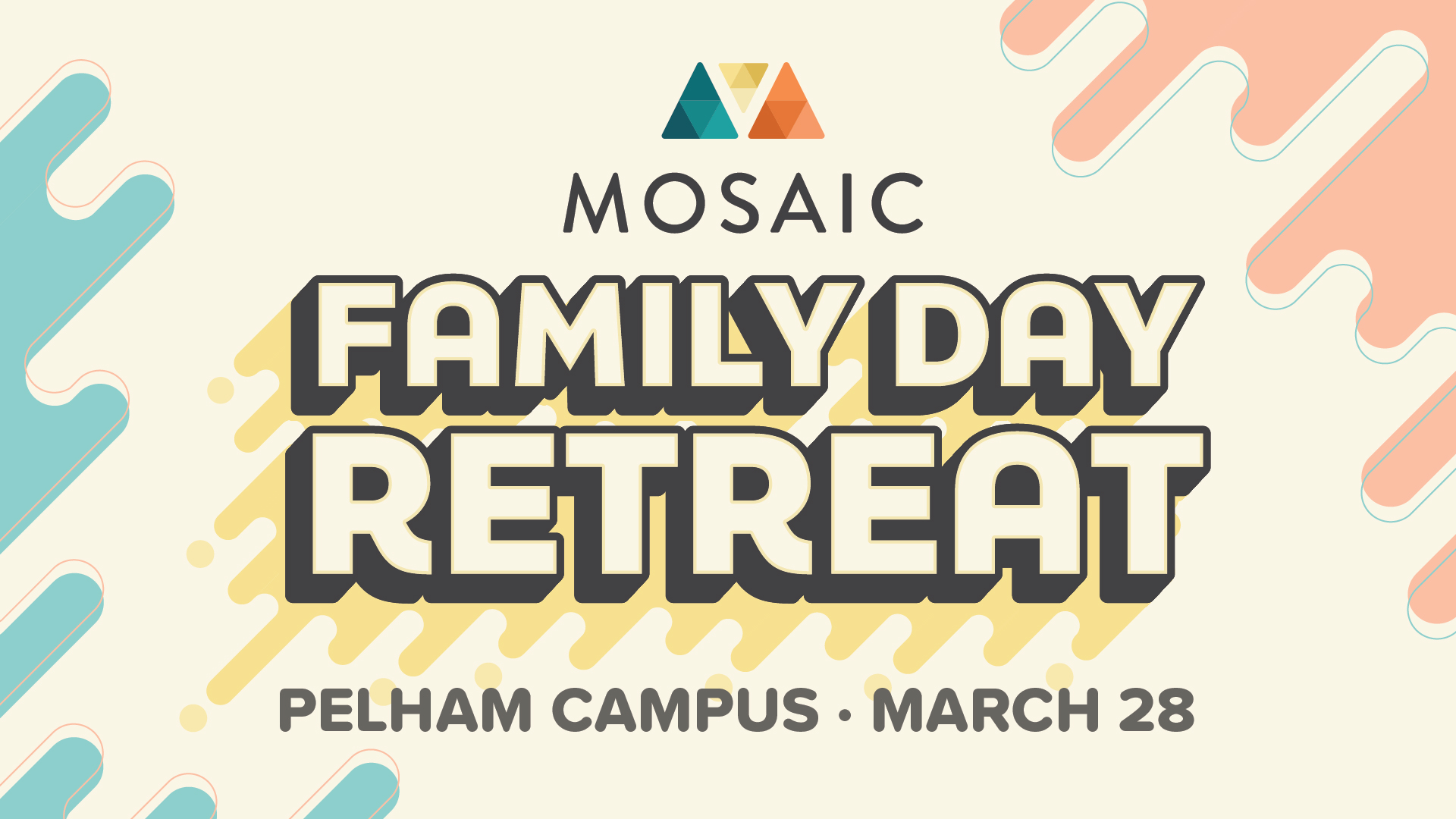 MOSAIC

FAMILY DAY RETREAT

PELHAM CAMPUS · MARCH 28